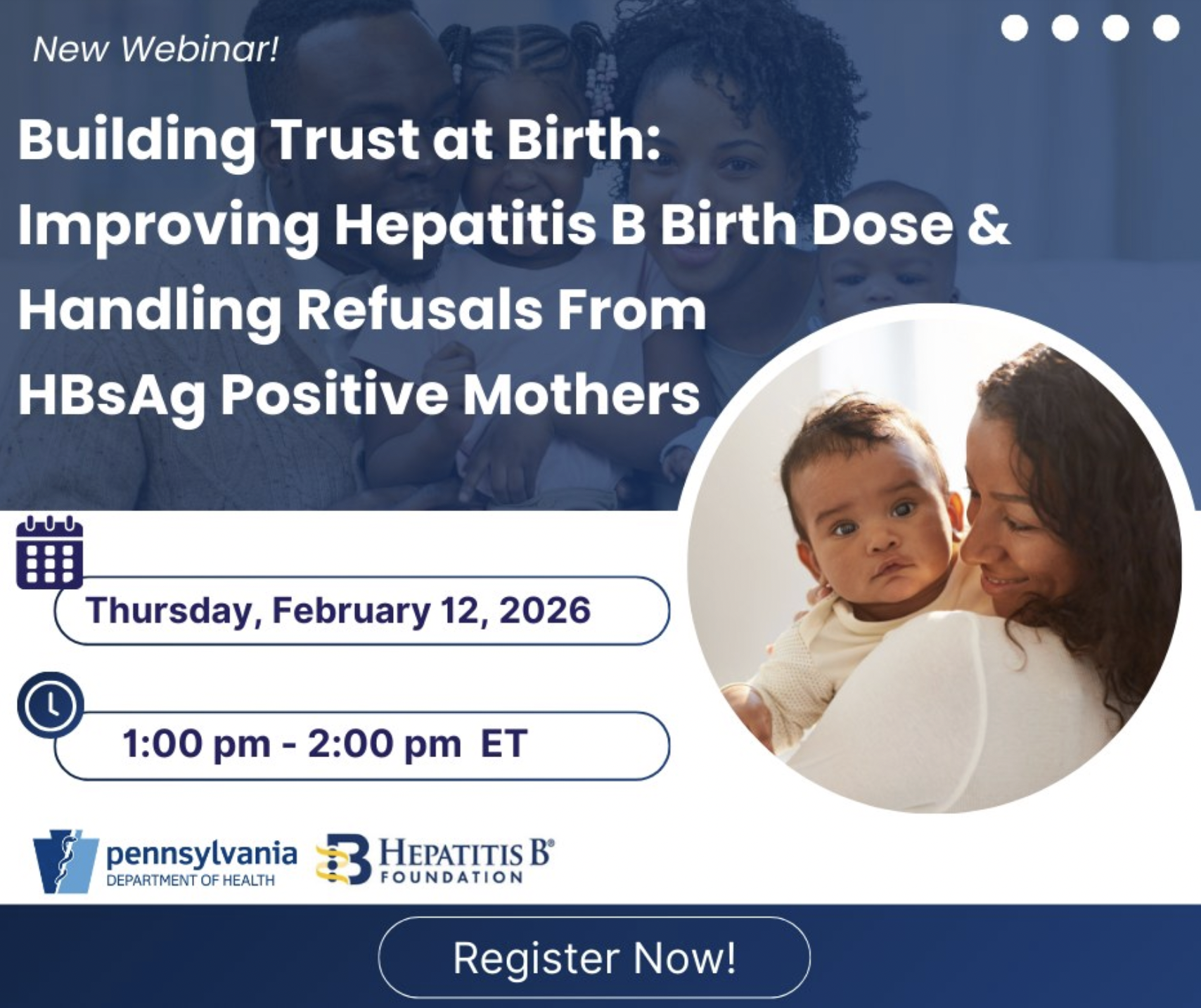 New Webinar!

Building Trust at Birth: Improving Hepatitis B Birth Dose & Handling Refusals From HBsAg Positive Mothers

Thursday, February 12, 2026

1:00 pm - 2:00 pm ET

pennsylvania
DEPARTMENT OF HEALTH

HEPATITIS B®
FOUNDATION

Register Now!